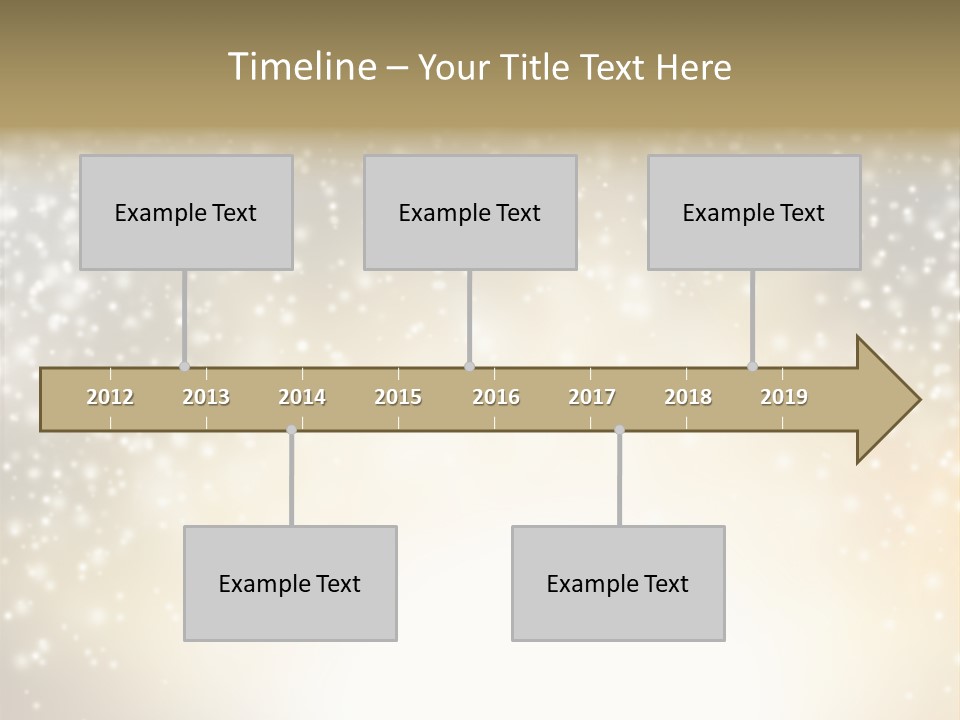 Timeline – Your Title Text Here

Example Text

Example Text

Example Text

2012 2013 2014 2015 2016 2017 2018 2019

Example Text

Example Text